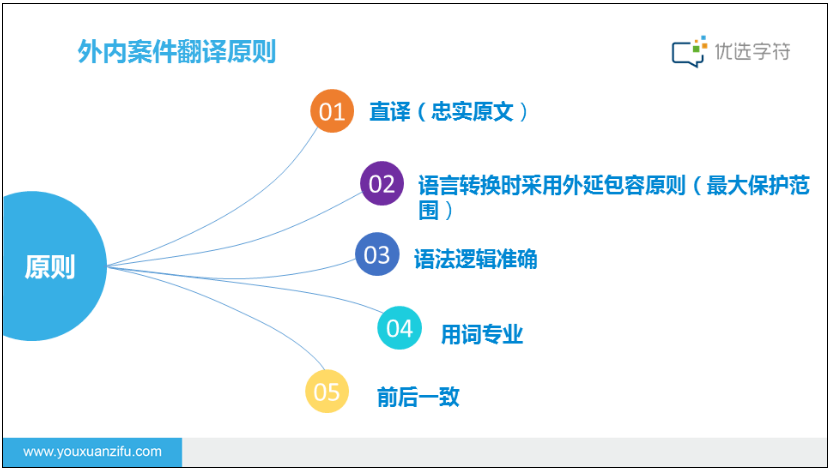 外内案件翻译原则

优选字符

原则

01 直译（忠实原文）

02 语言转换时采用外延包容原则（最大保护范围）

03 语法逻辑准确

04 用词专业

05 前后一致

www.youxuanzifu.com